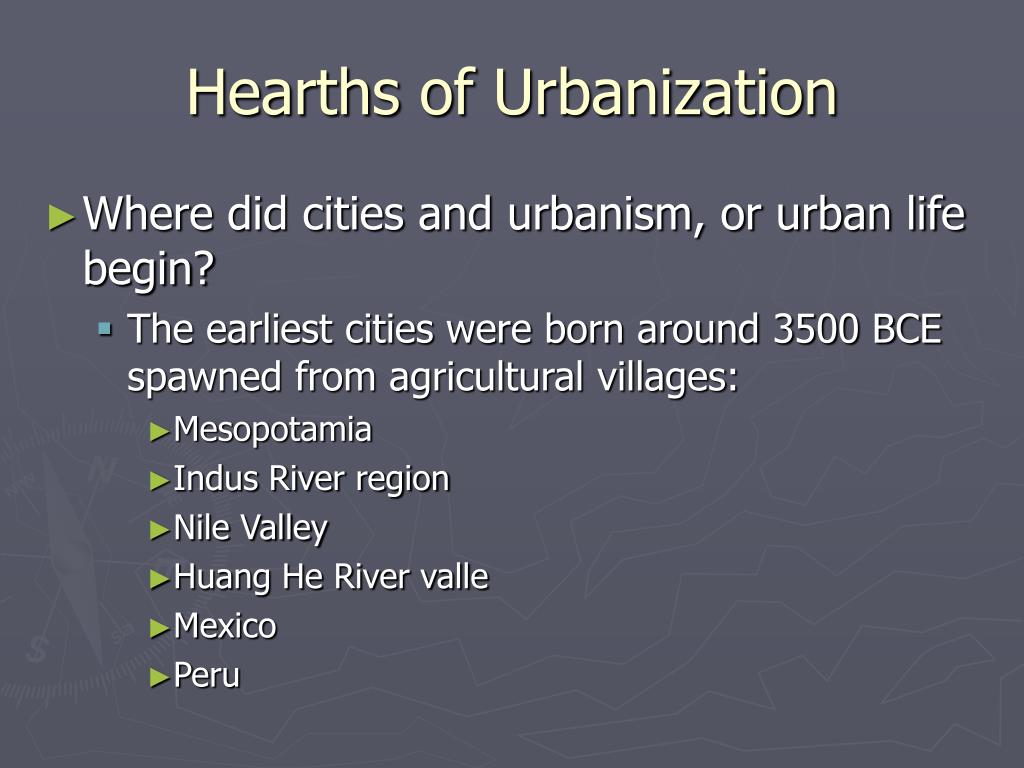 Hearths of Urbanization

►Where did cities and urbanism, or urban life begin?

▪ The earliest cities were born around 3500 BCE spawned from agricultural villages:

►Mesopotamia
►Indus River region
►Nile Valley
►Huang He River valle
►Mexico
►Peru